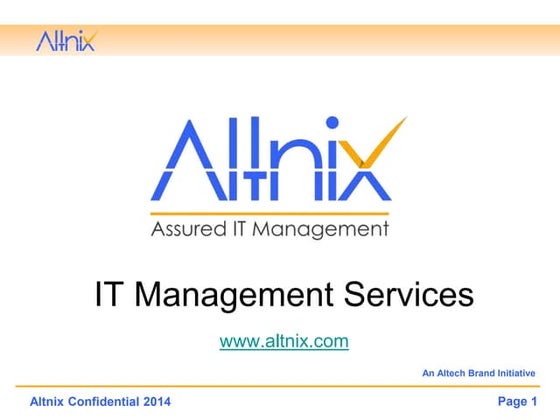 Altnix

Altnix

Assured IT Management

IT Management Services

www.altnix.com

An Altech Brand Initiative

Altnix Confidential 2014

Page 1